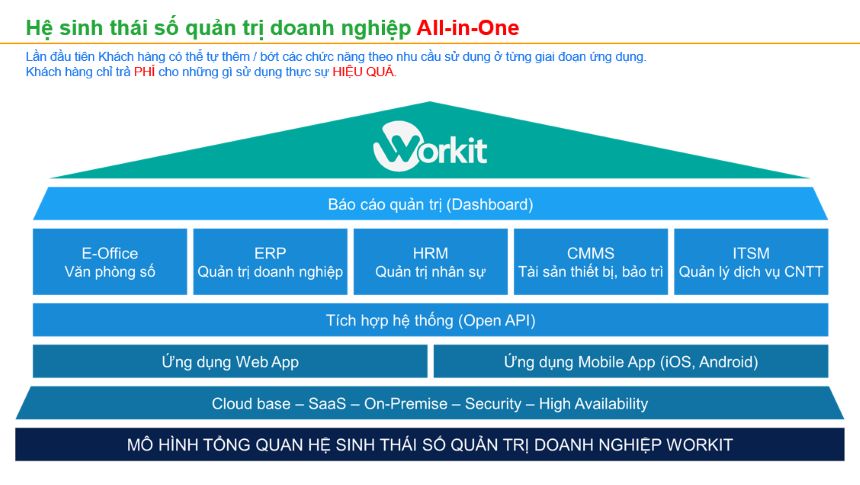 Hệ sinh thái số quản trị doanh nghiệp All-in-One

Lần đầu tiên Khách hàng có thể tự thêm / bớt các chức năng theo nhu cầu sử dụng ở từng giai đoạn ứng dụng.
Khách hàng chỉ trả PHÍ cho những gì sử dụng thực sự HIỆU QUẢ.

Workit

Báo cáo quản trị (Dashboard)

E-Office
Văn phòng số

ERP
Quản trị doanh nghiệp

HRM
Quản trị nhân sự

CMMS
Tài sản thiết bị, bảo trì

ITSM
Quản lý dịch vụ CNTT

Tích hợp hệ thống (Open API)

Ứng dụng Web App

Ứng dụng Mobile App (iOS, Android)

Cloud base – SaaS – On-Premise – Security – High Availability

MÔ HÌNH TỔNG QUAN HỆ SINH THÁI SỐ QUẢN TRỊ DOANH NGHIỆP WORKIT